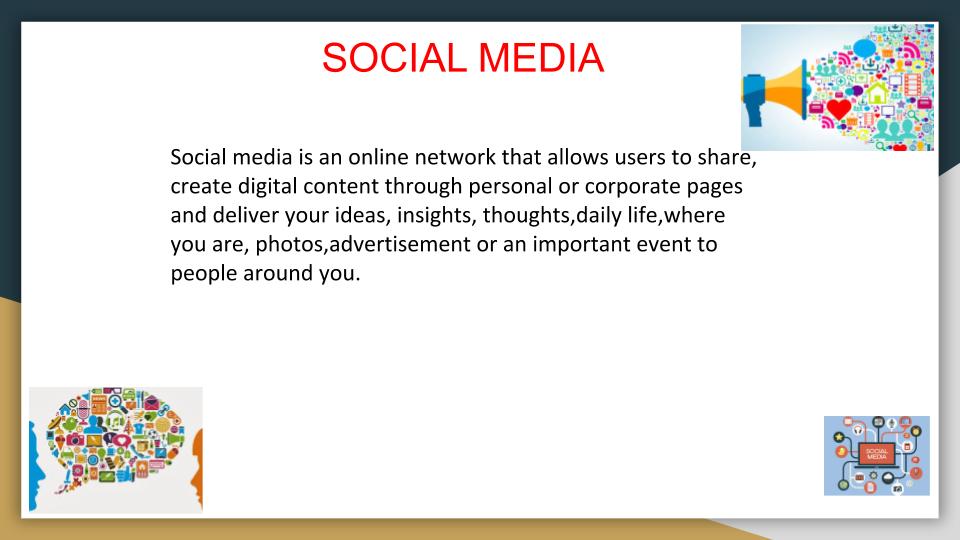 SOCIAL MEDIA

Social media is an online network that allows users to share, create digital content through personal or corporate pages and deliver your ideas, insights, thoughts,daily life,where you are, photos,advertisement or an important event to people around you.

SOCIAL MEDIA